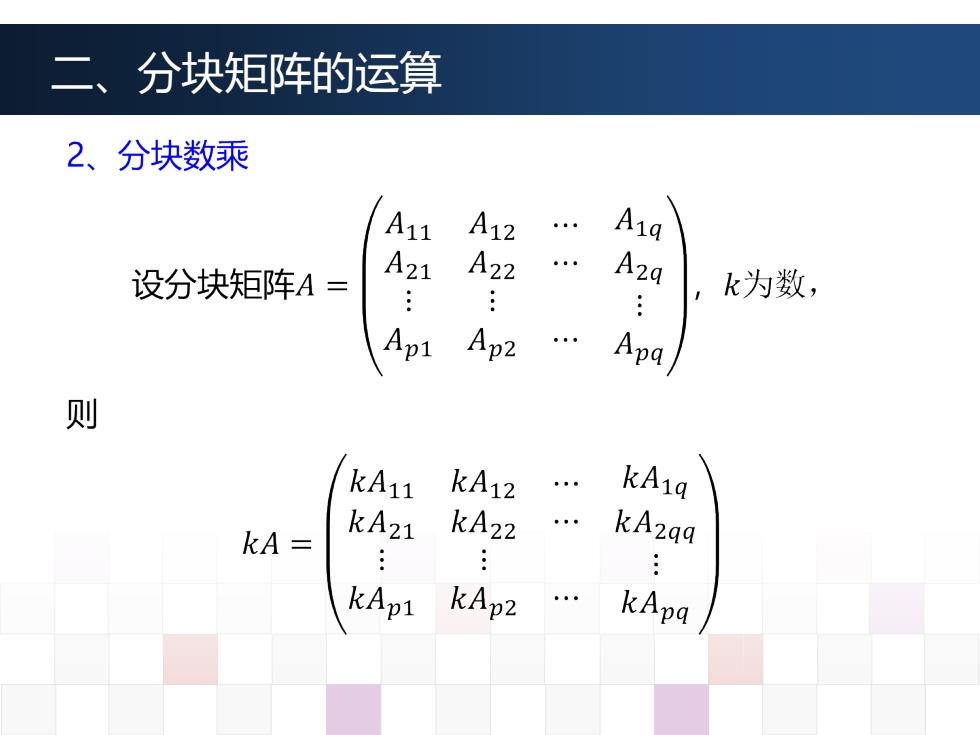 二、分块矩阵的运算

2、分块数乘

设分块矩阵$A = \begin{pmatrix} A_{11} & A_{12} & \cdots & A_{1q} \\ A_{21} & A_{22} & \cdots & A_{2q} \\ \vdots & \vdots & & \vdots \\ A_{p1} & A_{p2} & \cdots & A_{pq} \end{pmatrix}$，$k$为数，

则

$kA = \begin{pmatrix} kA_{11} & kA_{12} & \cdots & kA_{1q} \\ kA_{21} & kA_{22} & \cdots & kA_{2qq} \\ \vdots & \vdots & & \vdots \\ kA_{p1} & kA_{p2} & \cdots & kA_{pq} \end{pmatrix}$